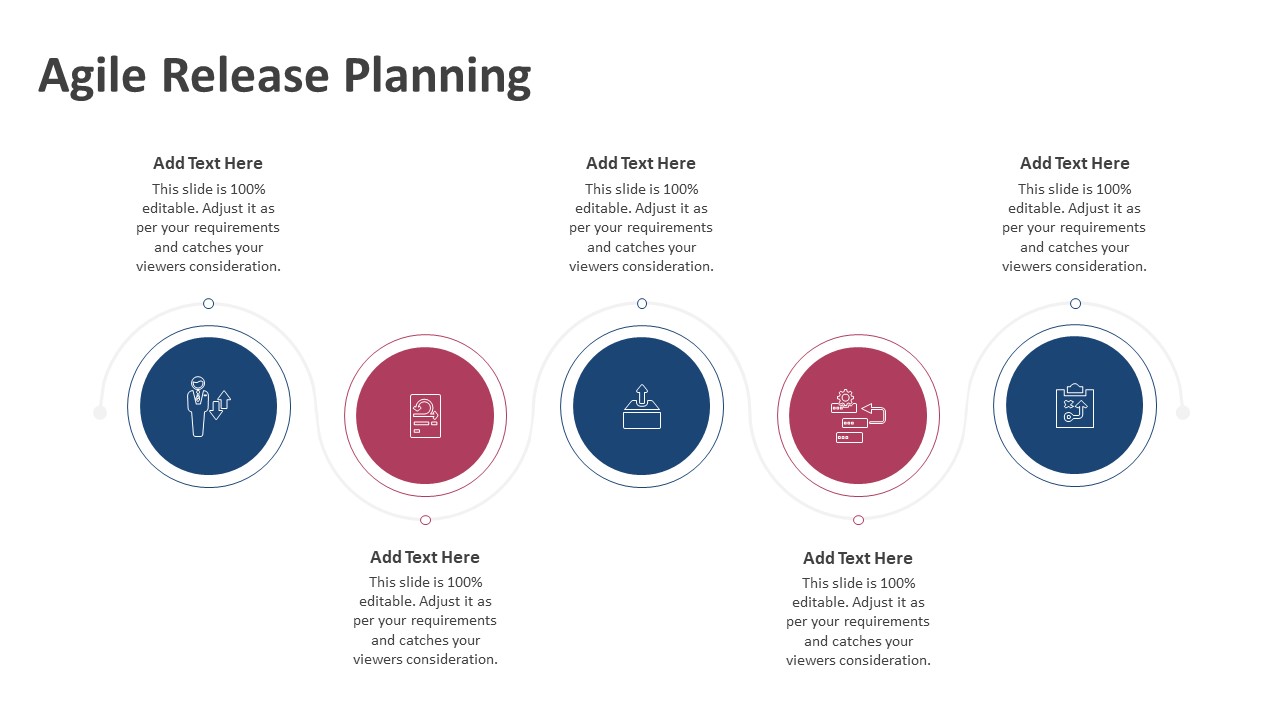 Agile Release Planning

Add Text Here
This slide is 100% editable. Adjust it as per your requirements and catches your viewers consideration.

Add Text Here
This slide is 100% editable. Adjust it as per your requirements and catches your viewers consideration.

Add Text Here
This slide is 100% editable. Adjust it as per your requirements and catches your viewers consideration.

Add Text Here
This slide is 100% editable. Adjust it as per your requirements and catches your viewers consideration.

Add Text Here
This slide is 100% editable. Adjust it as per your requirements and catches your viewers consideration.